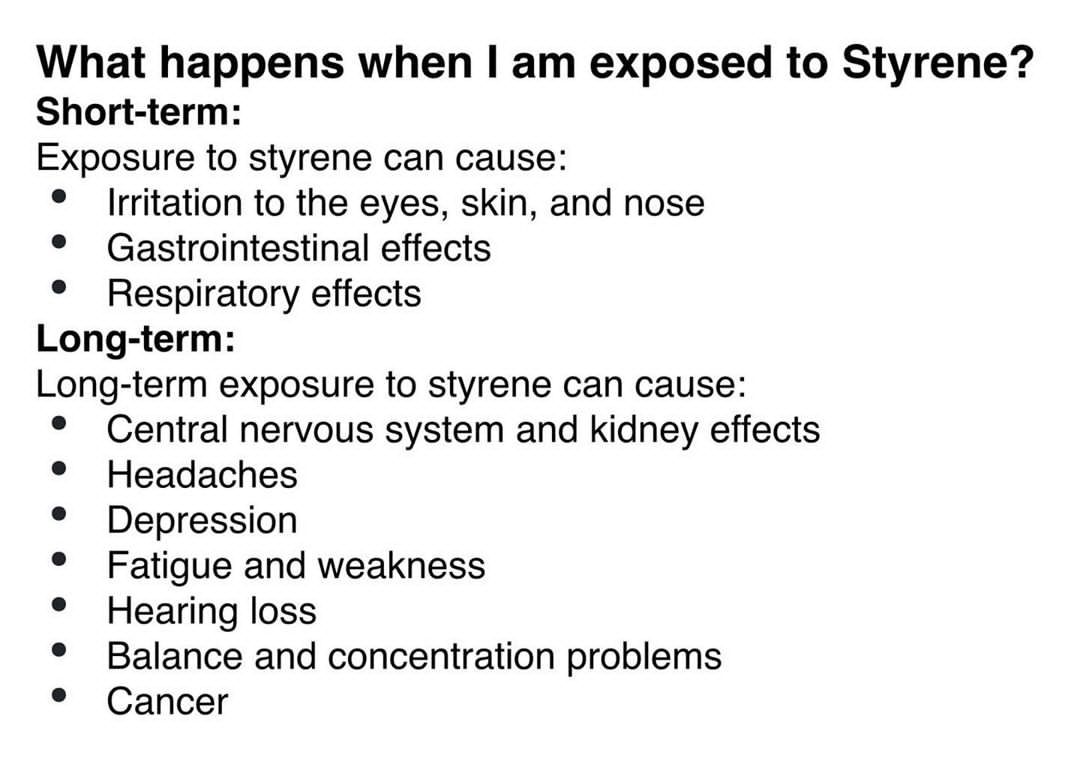 What happens when I am exposed to Styrene?
Short-term:
Exposure to styrene can cause:
- Irritation to the eyes, skin, and nose
- Gastrointestinal effects
- Respiratory effects

Long-term:
Long-term exposure to styrene can cause:
- Central nervous system and kidney effects
- Headaches
- Depression
- Fatigue and weakness
- Hearing loss
- Balance and concentration problems
- Cancer